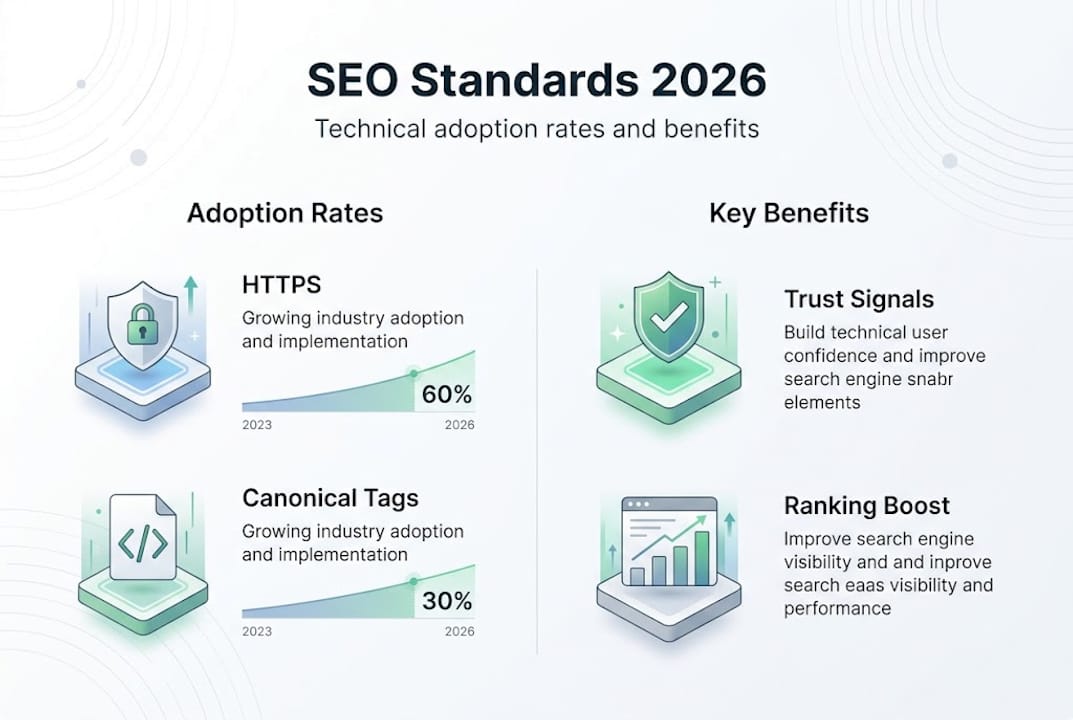 SEO Standards 2026

Technical adoption rates and benefits

Adoption Rates

HTTPS

Growing industry adoption and implementation

60%

2023

2026

Canonical Tags

Growing industry adoption and implementation

30%

2023

2026

Key Benefits

Trust Signals

Build technical user confidence and improve search engine snabr elements

Ranking Boost

Improve search engine visibility and and inprove search eaas visibility and performance